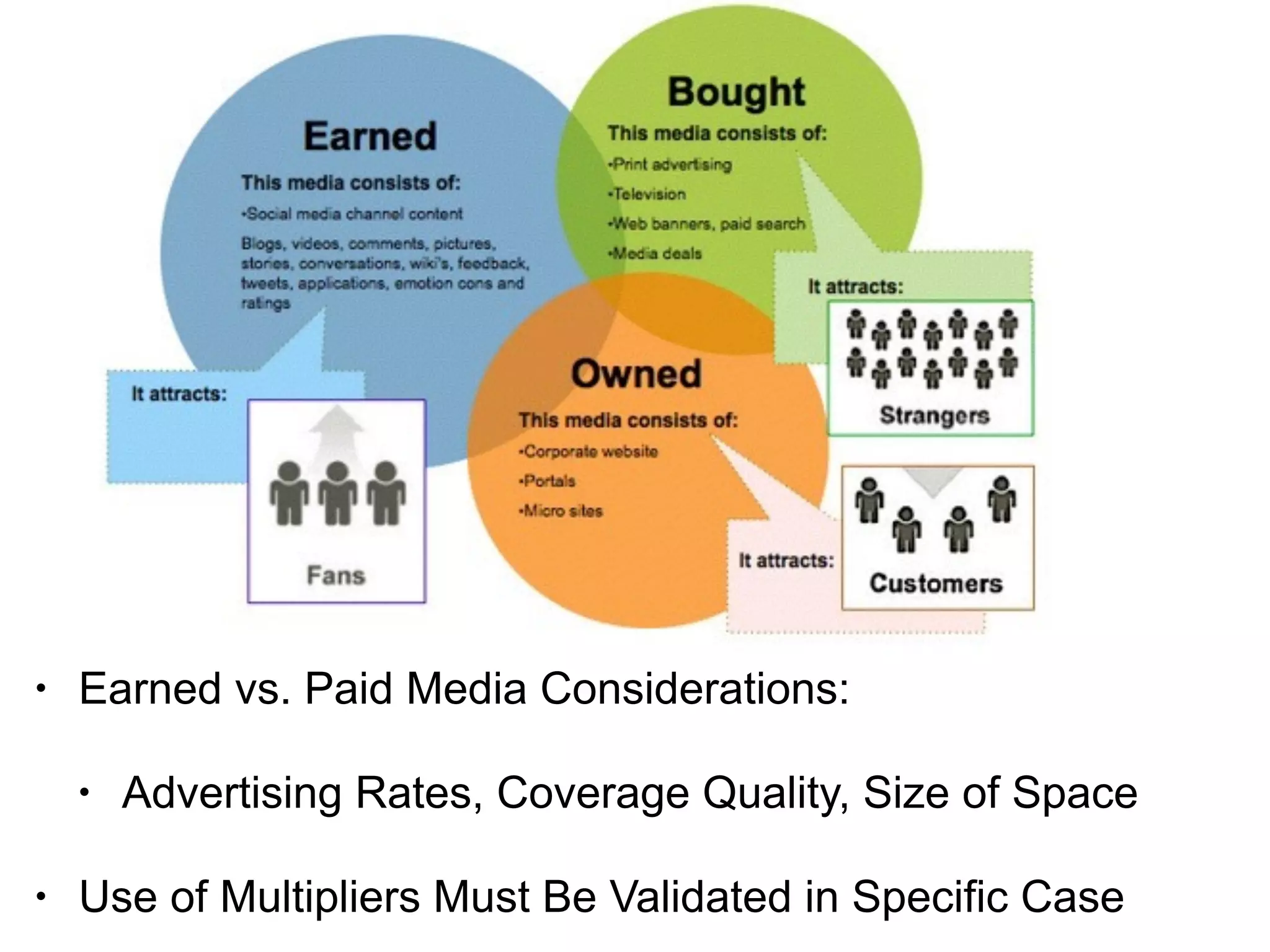 Earned

This media consists of:

•Social media channel content

Blogs, videos, comments, pictures, stories, conversations, wiki's, feedback, tweets, applications, emotion cons and ratings

It attracts:

Fans

Bought

This media consists of:

•Print advertising

•Television

•Web banners, paid search

•Media deals

It attracts:

Strangers

Owned

This media consists of:

•Corporate website

•Portals

•Micro sites

It attracts:

Customers

• Earned vs. Paid Media Considerations:

• Advertising Rates, Coverage Quality, Size of Space

• Use of Multipliers Must Be Validated in Specific Case